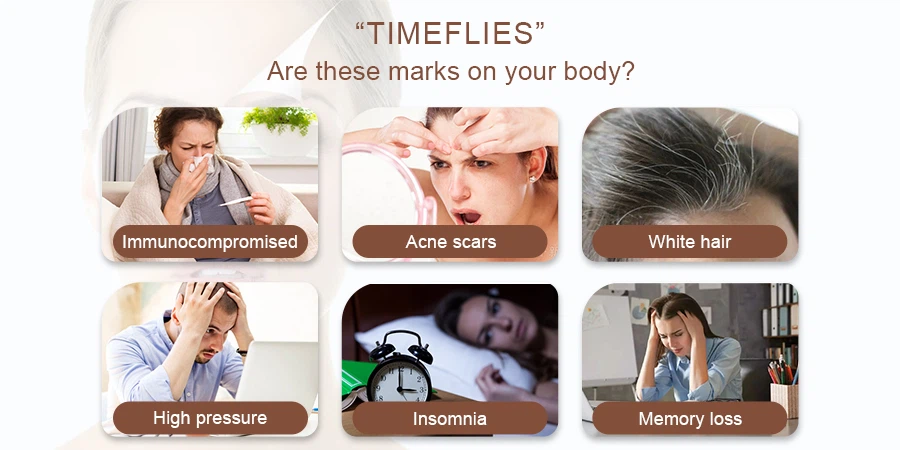 “TIMEFLIES”
Are these marks on your body?

Immunocompromised

Acne scars

White hair

High pressure

Insomnia

Memory loss